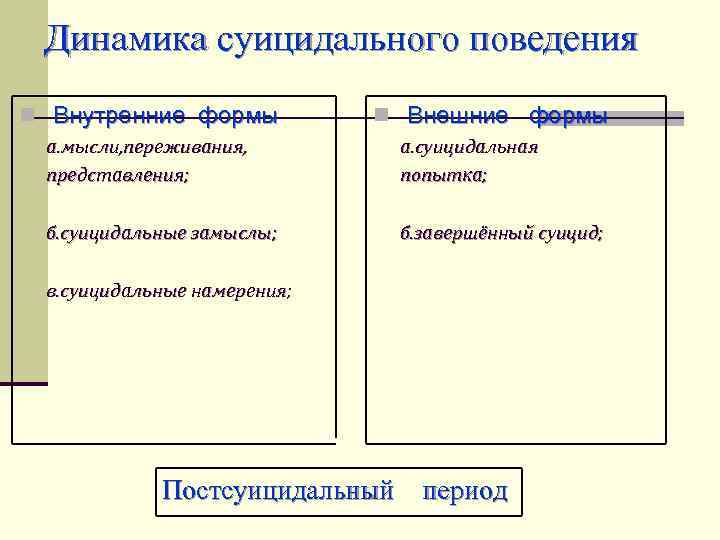 Динамика суицидального поведения

Внутренние формы

а.мысли,переживания, представления;

б.суицидальные замыслы;

в.суицидальные намерения;

Внешние формы

а.суицидальная попытка;

б.завершённый суицид;

Постсуицидальный период